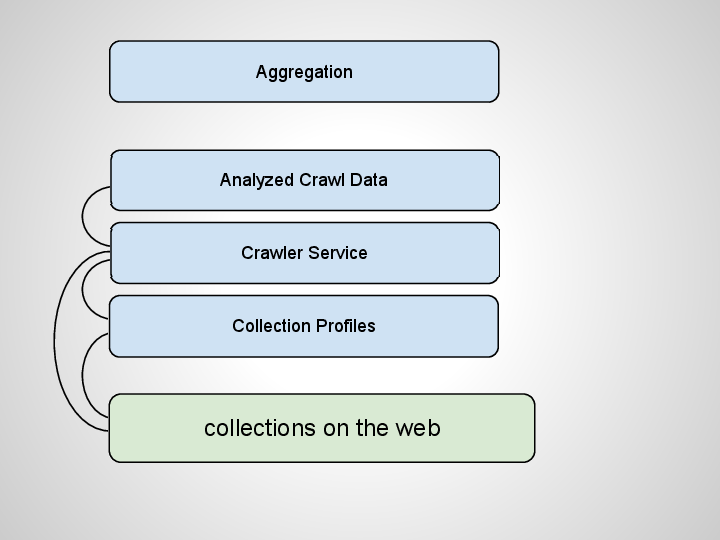 Aggregation

Analyzed Crawl Data

Crawler Service

Collection Profiles

collections on the web